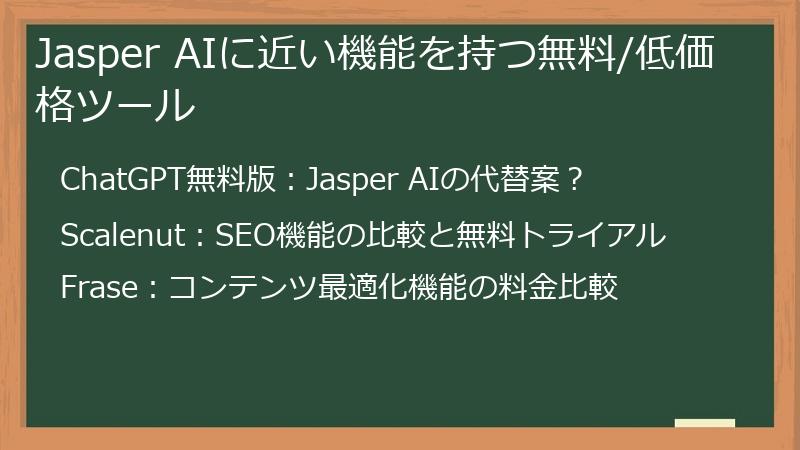 Jasper AIに近い機能を持つ無料/低価格ツール

ChatGPT無料版：Jasper AIの代替案？

Scalenut：SEO機能の比較と無料トライアル

Frase：コンテンツ最適化機能の料金比較